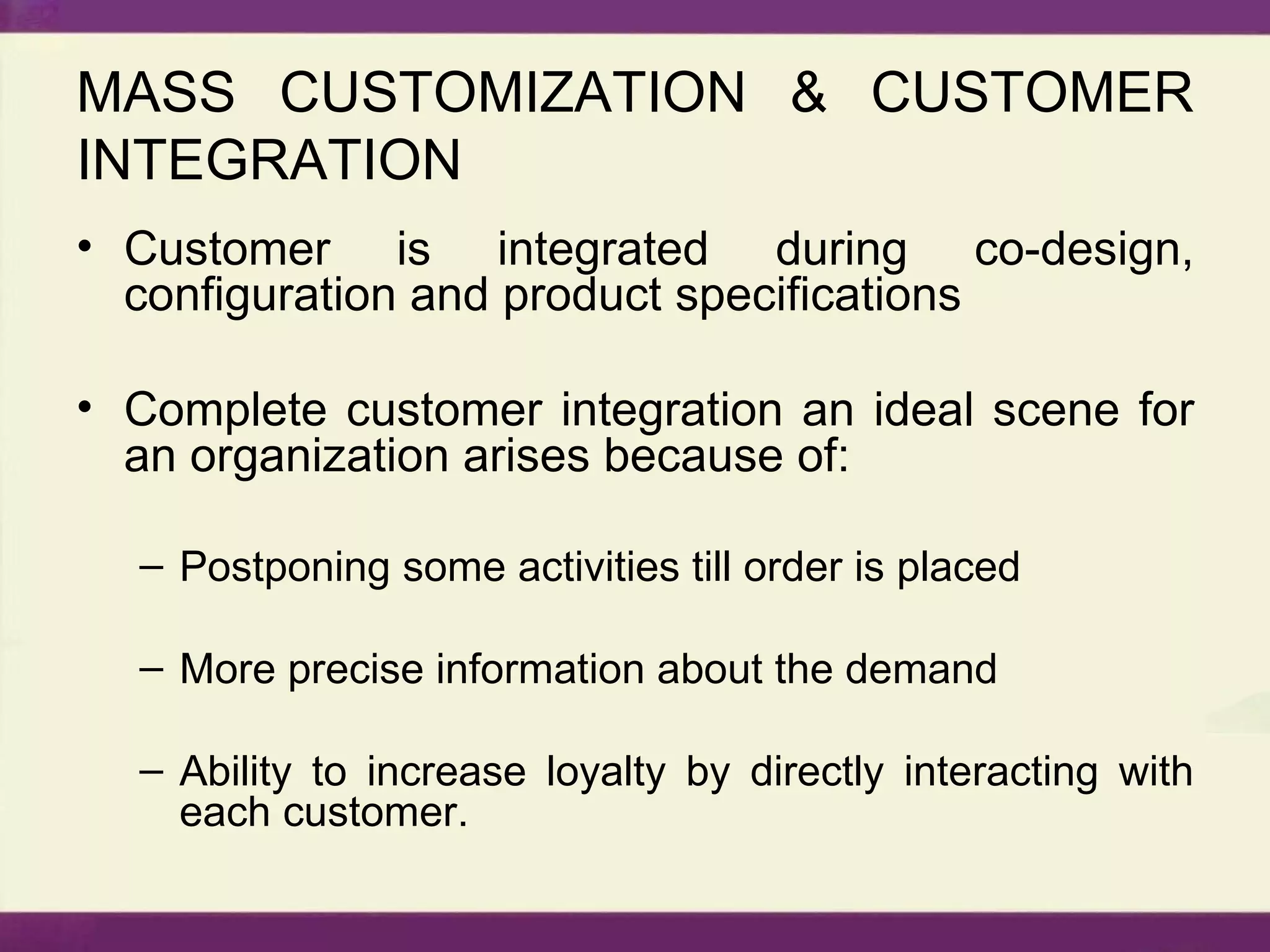 MASS CUSTOMIZATION & CUSTOMER INTEGRATION

• Customer is integrated during co-design, configuration and product specifications

• Complete customer integration an ideal scene for an organization arises because of:

– Postponing some activities till order is placed

– More precise information about the demand

– Ability to increase loyalty by directly interacting with each customer.